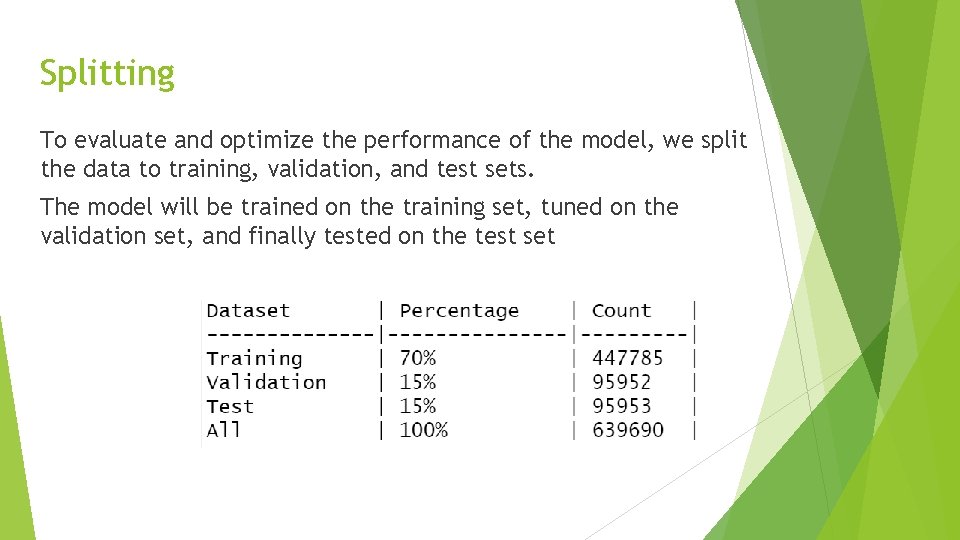 Splitting

To evaluate and optimize the performance of the model, we split the data to training, validation, and test sets.

The model will be trained on the training set, tuned on the validation set, and finally tested on the test set

| Dataset | Percentage | Count |
|---|---|---|
| Training | 70% | 447785 |
| Validation | 15% | 95952 |
| Test | 15% | 95953 |
| All | 100% | 639690 |